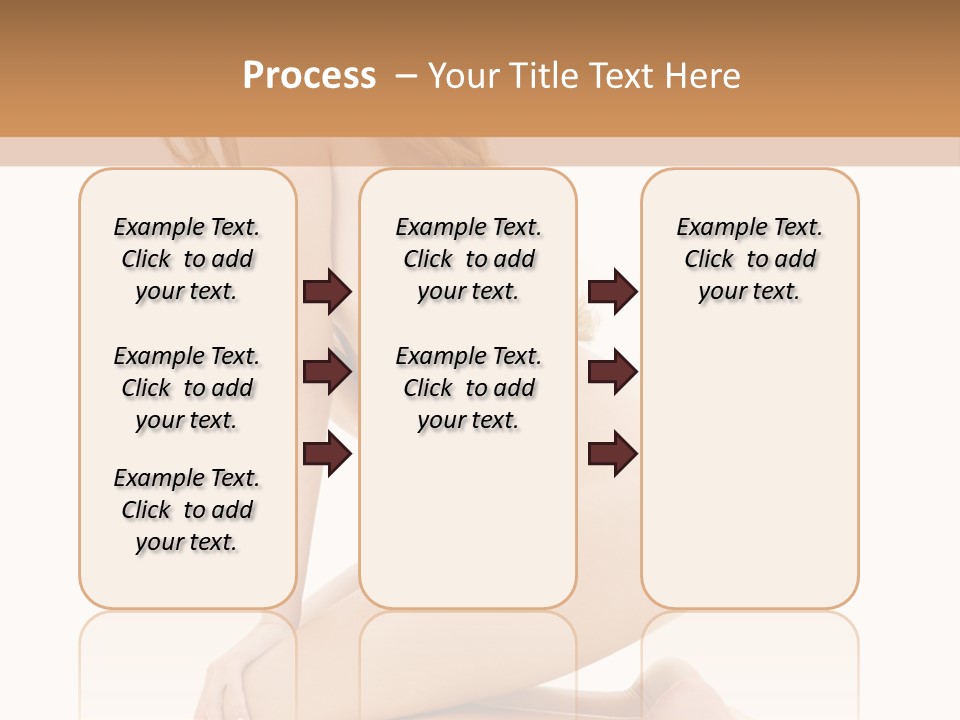 Process – Your Title Text Here

Example Text. Click to add your text.

Example Text. Click to add your text.

Example Text. Click to add your text.

Example Text. Click to add your text.

Example Text. Click to add your text.

Example Text. Click to add your text.